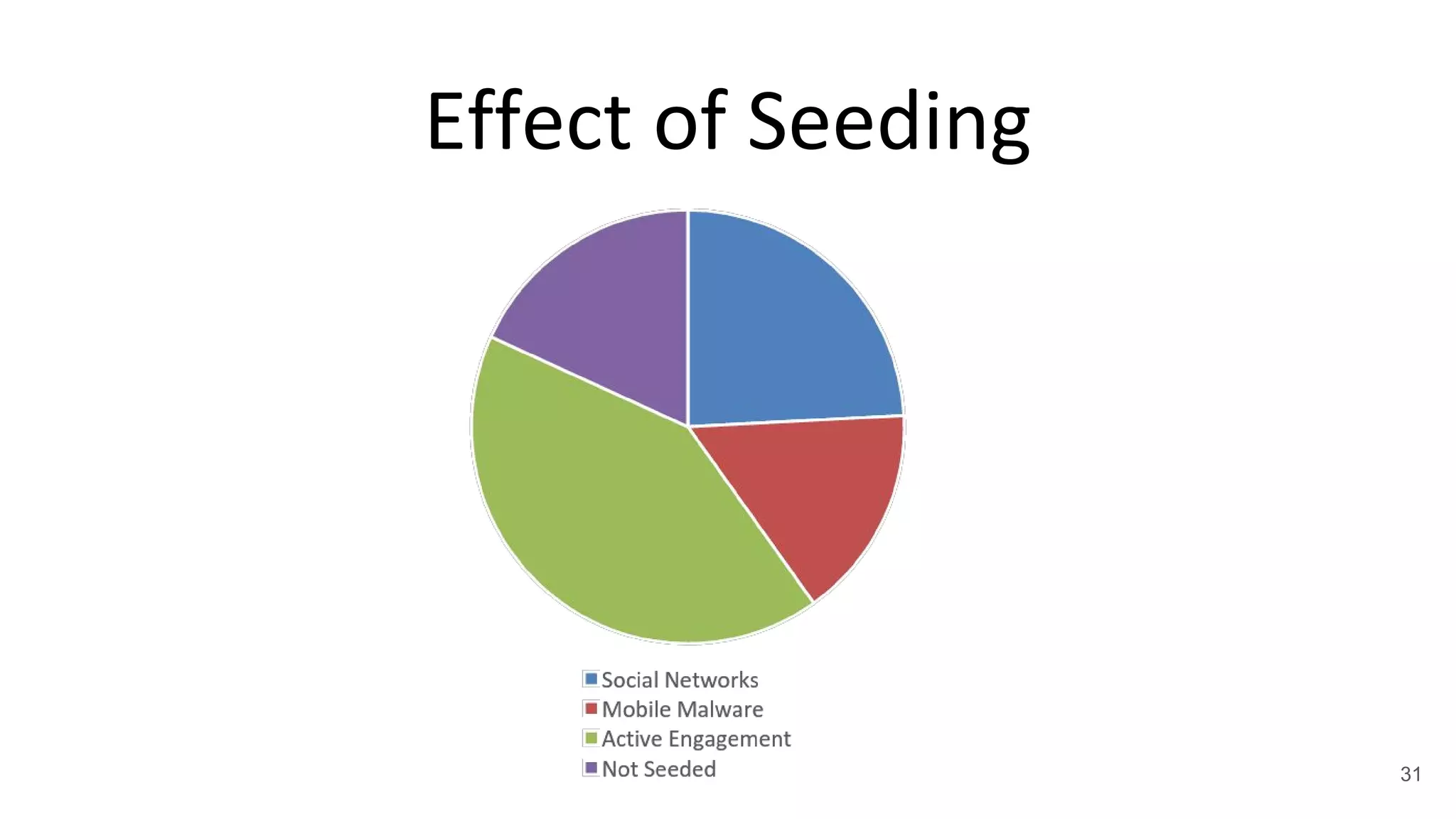 Effect of Seeding

Social Networks
Mobile Malware
Active Engagement
Not Seeded

31